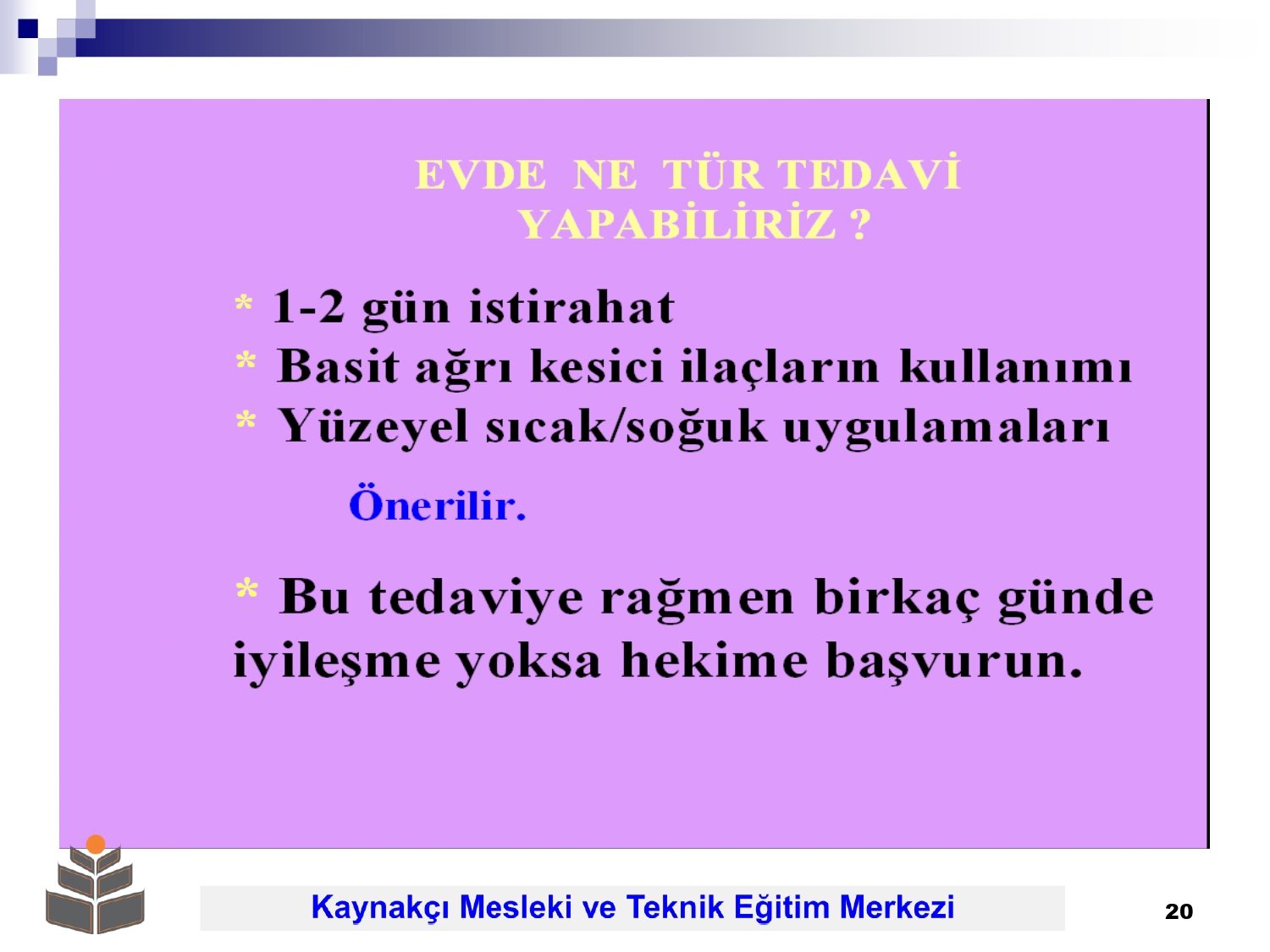 EVDE NE TÜR TEDAVİ YAPABİLİRİZ ?

* 1-2 gün istirahat
* Basit ağrı kesici ilaçların kullanımı
* Yüzeyel sıcak/soğuk uygulamaları

Önerilir.

* Bu tedaviye rağmen birkaç günde iyileşme yoksa hekime başvurun.

Kaynakçı Mesleki ve Teknik Eğitim Merkezi

20